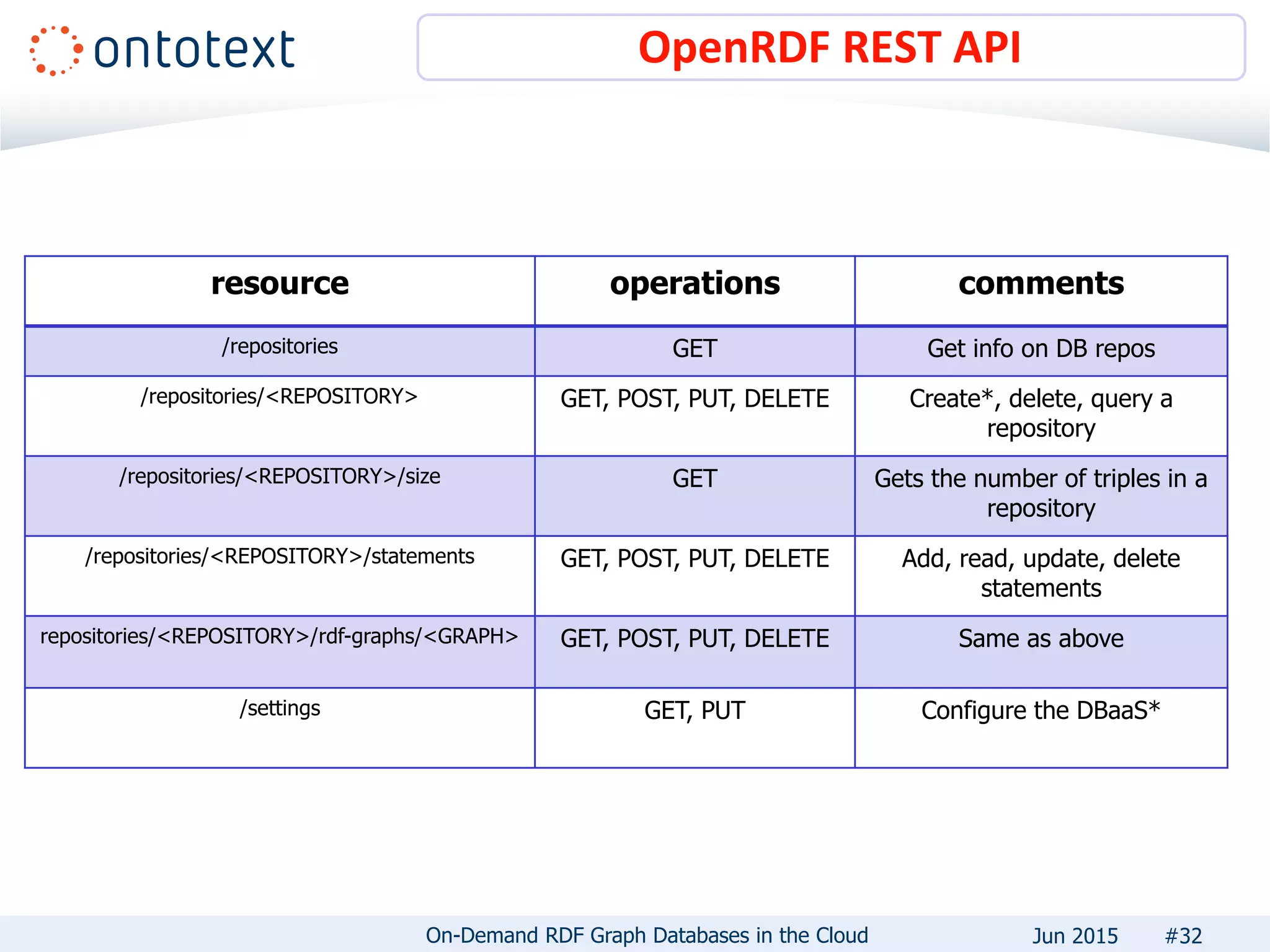 ontotext

OpenRDF REST API

| resource | operations | comments |
|---|---|---|
| /repositories | GET | Get info on DB repos |
| /repositories/<REPOSITORY> | GET, POST, PUT, DELETE | Create*, delete, query a repository |
| /repositories/<REPOSITORY>/size | GET | Gets the number of triples in a repository |
| /repositories/<REPOSITORY>/statements | GET, POST, PUT, DELETE | Add, read, update, delete statements |
| repositories/<REPOSITORY>/rdf-graphs/<GRAPH> | GET, POST, PUT, DELETE | Same as above |
| /settings | GET, PUT | Configure the DBaaS* |

On-Demand RDF Graph Databases in the Cloud Jun 2015 #32